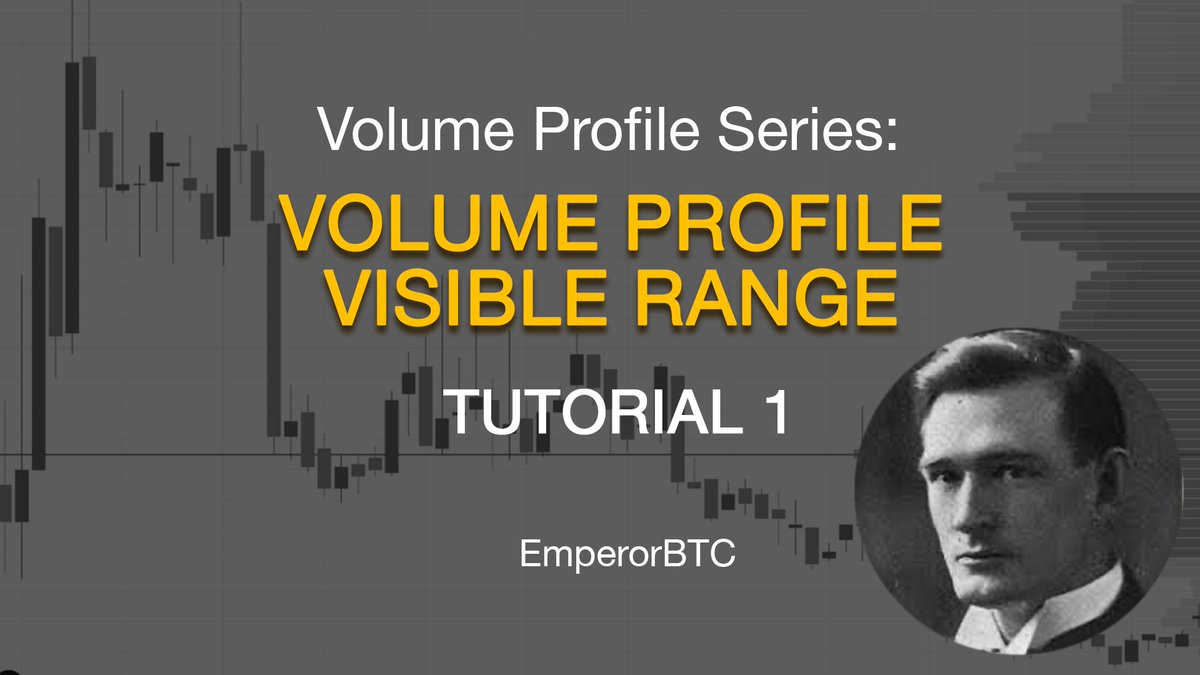 Volume Profile Series:

VOLUME PROFILE VISIBLE RANGE

TUTORIAL 1

EmperorBTC